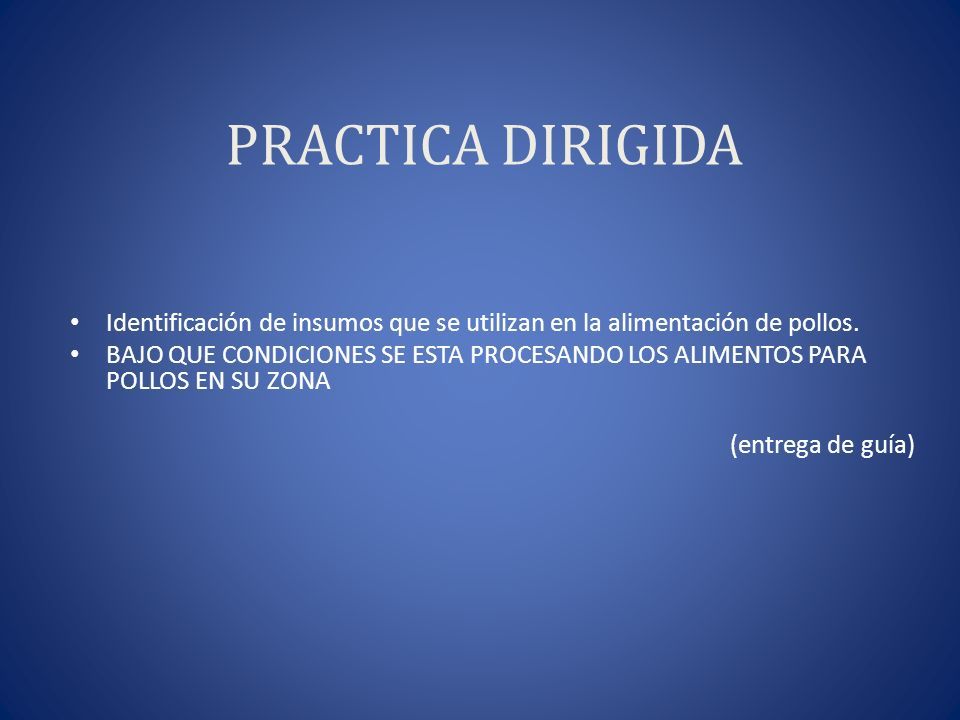 PRACTICA DIRIGIDA

• Identificación de insumos que se utilizan en la alimentación de pollos.
• BAJO QUE CONDICIONES SE ESTA PROCESANDO LOS ALIMENTOS PARA POLLOS EN SU ZONA

(entrega de guía)